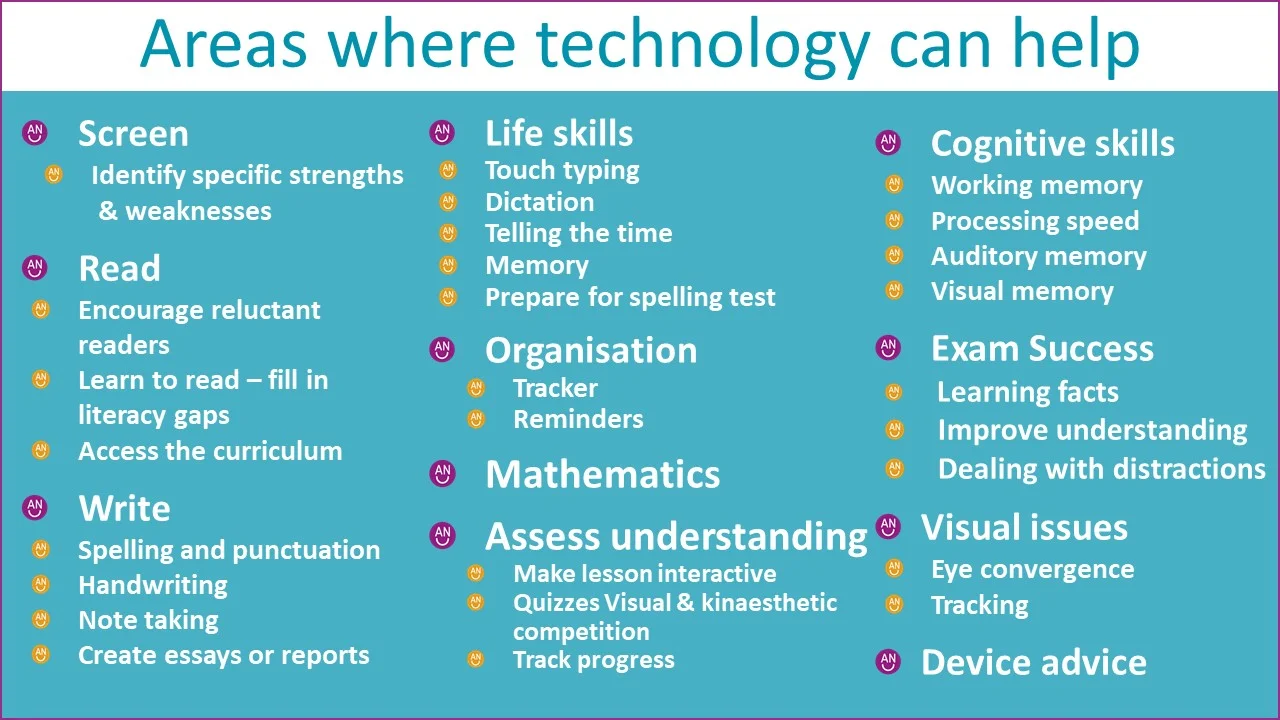 Areas where technology can help

Screen
Identify specific strengths & weaknesses

Read
Encourage reluctant readers
Learn to read – fill in literacy gaps
Access the curriculum

Write
Spelling and punctuation
Handwriting
Note taking
Create essays or reports

Life skills
Touch typing
Dictation
Telling the time
Memory
Prepare for spelling test

Organisation
Tracker
Reminders

Mathematics

Assess understanding
Make lesson interactive
Quizzes Visual & kinaesthetic competition
Track progress

Cognitive skills
Working memory
Processing speed
Auditory memory
Visual memory

Exam Success
Learning facts
Improve understanding
Dealing with distractions

Visual issues
Eye convergence
Tracking

Device advice